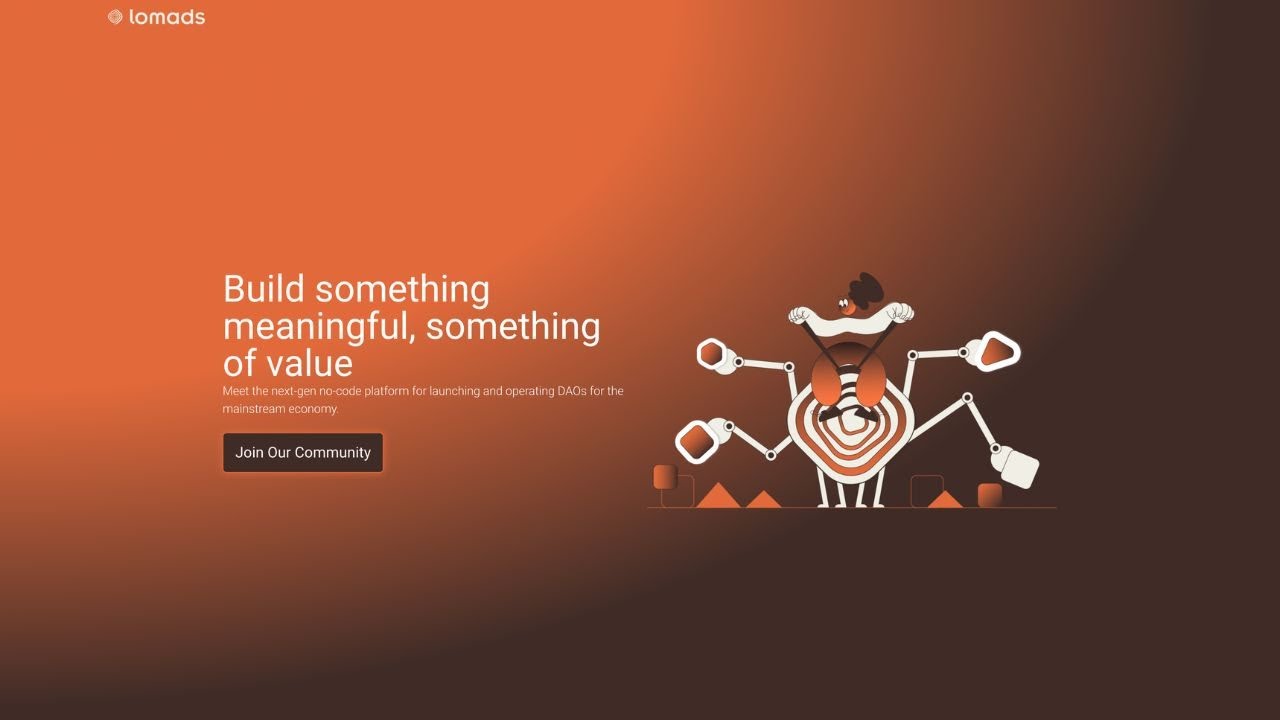 lomads

Build something meaningful, something of value

Meet the next-gen no-code platform for launching and operating DAOs for the mainstream economy.

Join Our Community